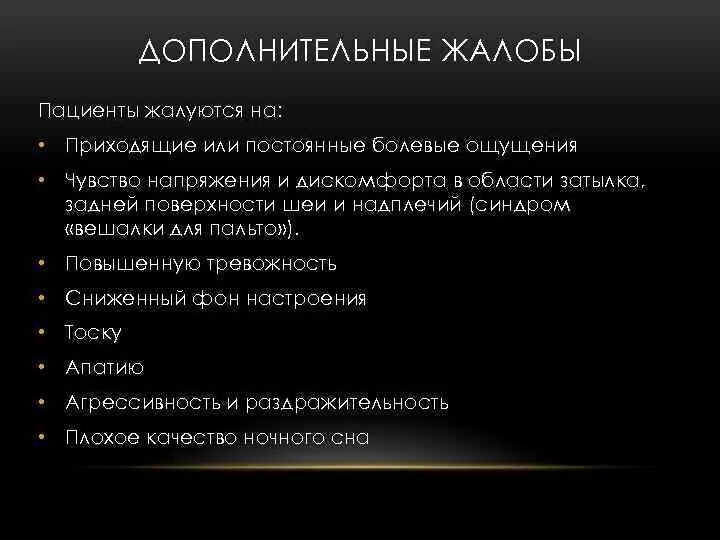 ДОПОЛНИТЕЛЬНЫЕ ЖАЛОБЫ

Пациенты жалуются на:

• Приходящие или постоянные болевые ощущения
• Чувство напряжения и дискомфорта в области затылка, задней поверхности шеи и надплечий (синдром «вешалки для пальто»).
• Повышенную тревожность
• Сниженный фон настроения
• Тоску
• Апатию
• Агрессивность и раздражительность
• Плохое качество ночного сна